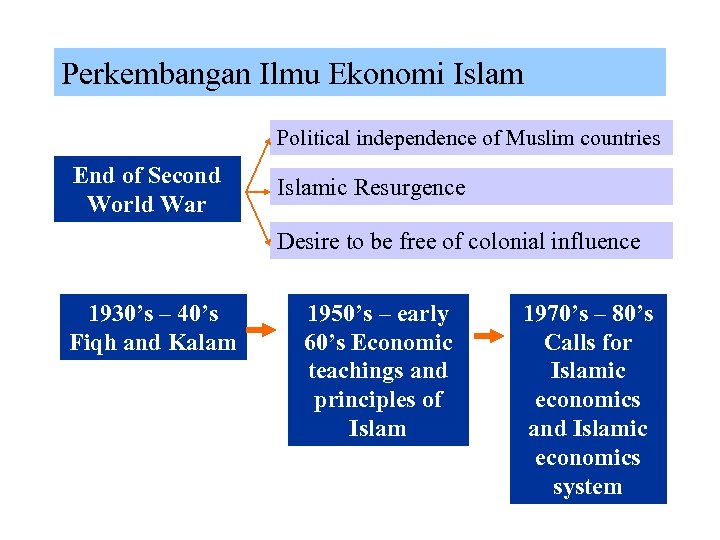 Perkembangan Ilmu Ekonomi Islam

End of Second World War

Political independence of Muslim countries

Islamic Resurgence

Desire to be free of colonial influence

1930's – 40's Fiqh and Kalam

1950's – early 60's Economic teachings and principles of Islam

1970's – 80's Calls for Islamic economics and Islamic economics system